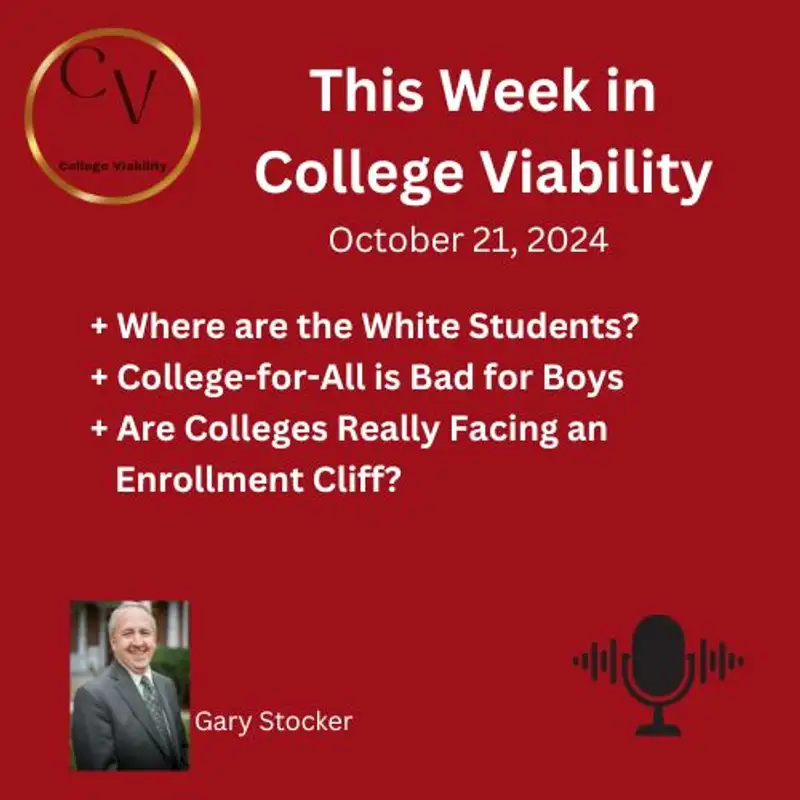 CV
College Viability

This Week in College Viability
October 21, 2024

+ Where are the White Students?
+ College-for-All is Bad for Boys
+ Are Colleges Really Facing an Enrollment Cliff?

Gary Stocker